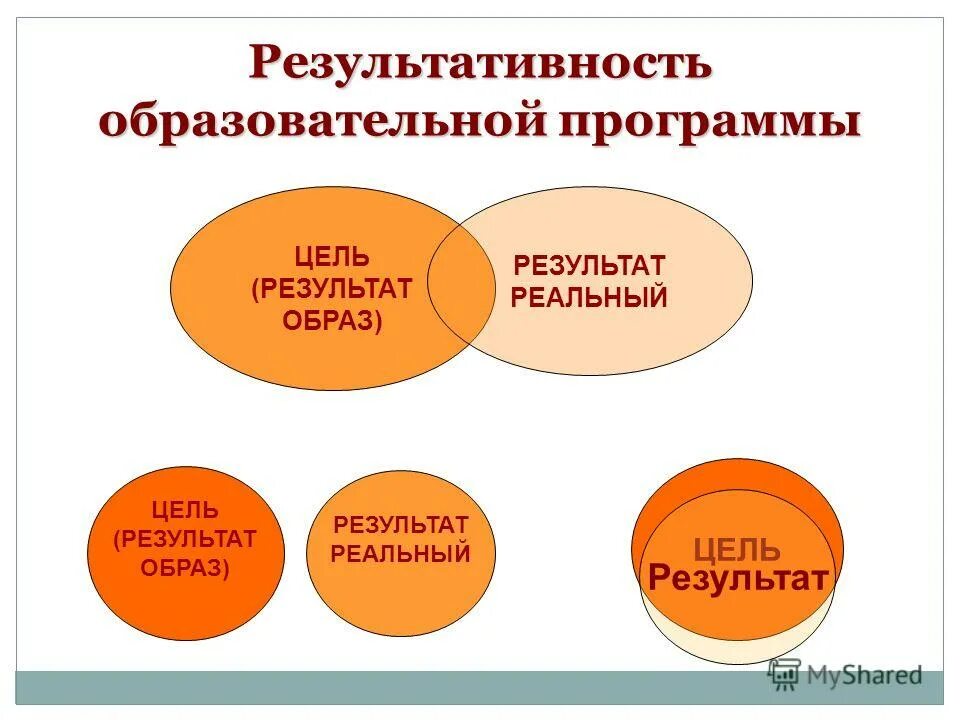 Результативность образовательной программы

ЦЕЛЬ (РЕЗУЛЬТАТ ОБРАЗ)

РЕЗУЛЬТАТ РЕАЛЬНЫЙ

ЦЕЛЬ (РЕЗУЛЬТАТ ОБРАЗ)

РЕЗУЛЬТАТ РЕАЛЬНЫЙ

ЦЕЛЬ
Результат

MyShared